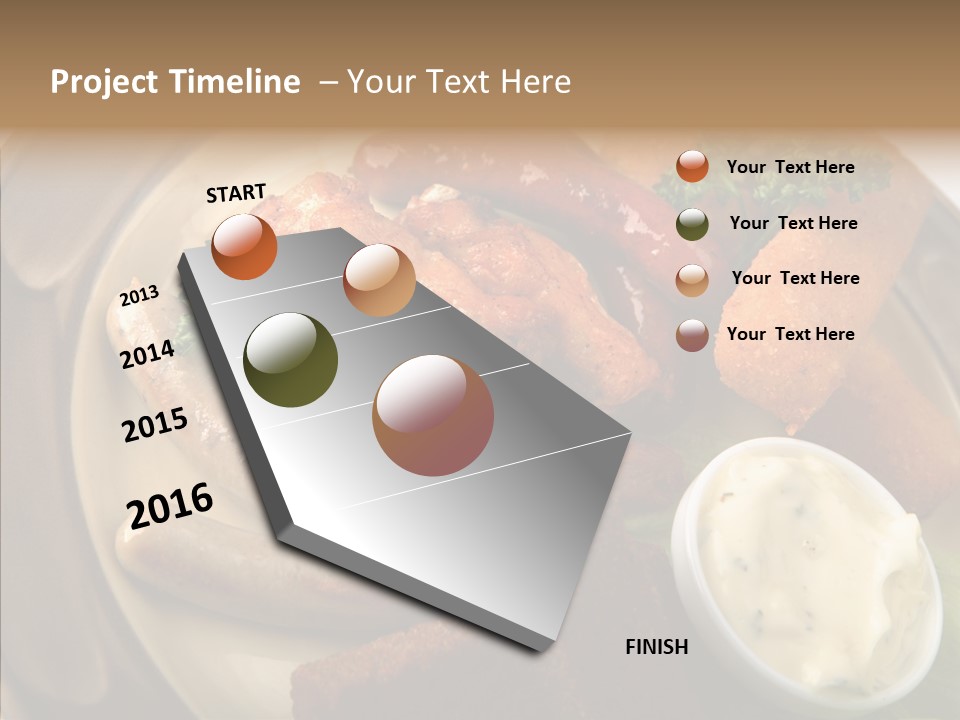 Project Timeline – Your Text Here

START

2013

2014

2015

2016

FINISH

Your Text Here

Your Text Here

Your Text Here

Your Text Here